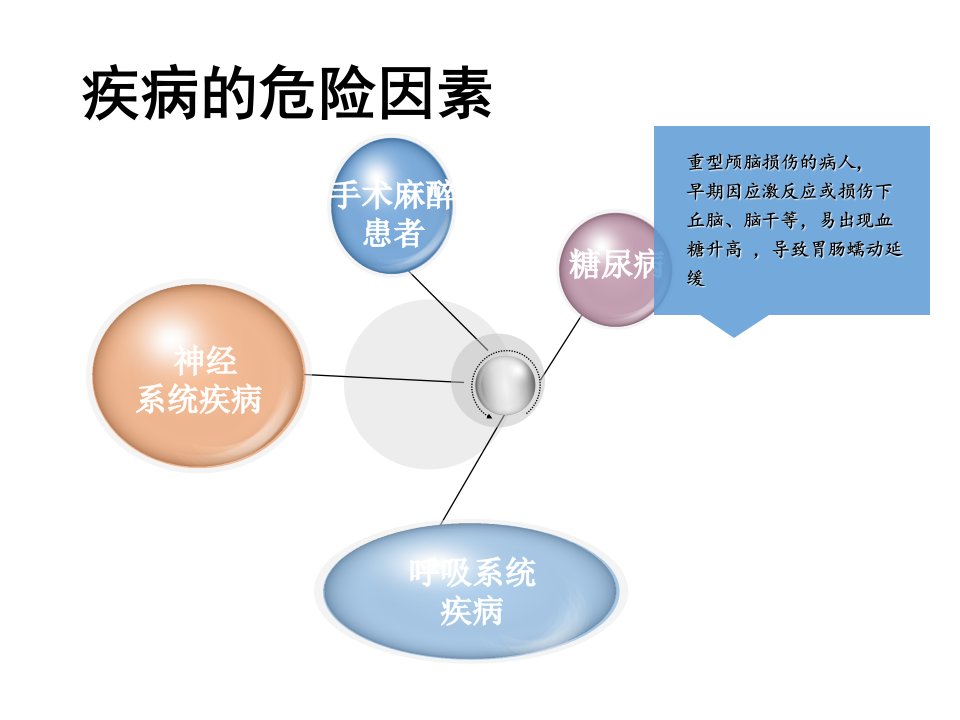 疾病的危险因素

手术麻醉患者

糖尿病

重型颅脑损伤的病人，早期因应激反应或损伤下丘脑、脑干等，易出现血糖升高 ，导致胃肠蠕动延缓

神经系统疾病

呼吸系统疾病